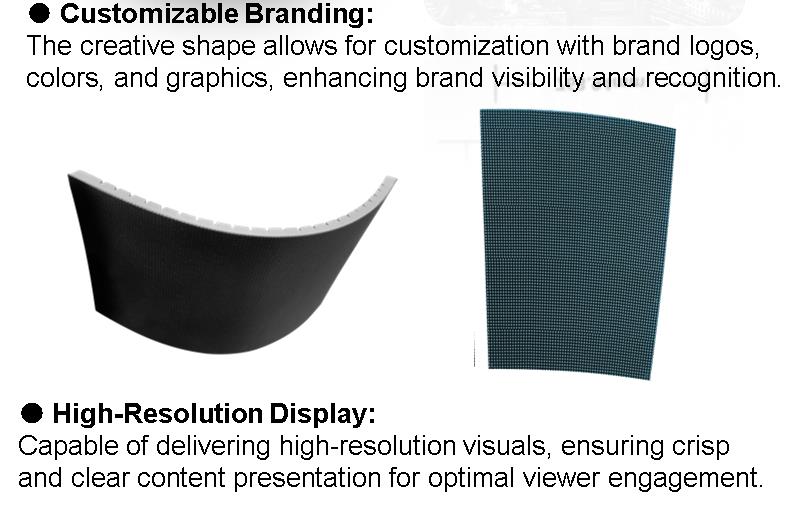 ● Customizable Branding:
The creative shape allows for customization with brand logos, colors, and graphics, enhancing brand visibility and recognition.

● High-Resolution Display:
Capable of delivering high-resolution visuals, ensuring crisp and clear content presentation for optimal viewer engagement.